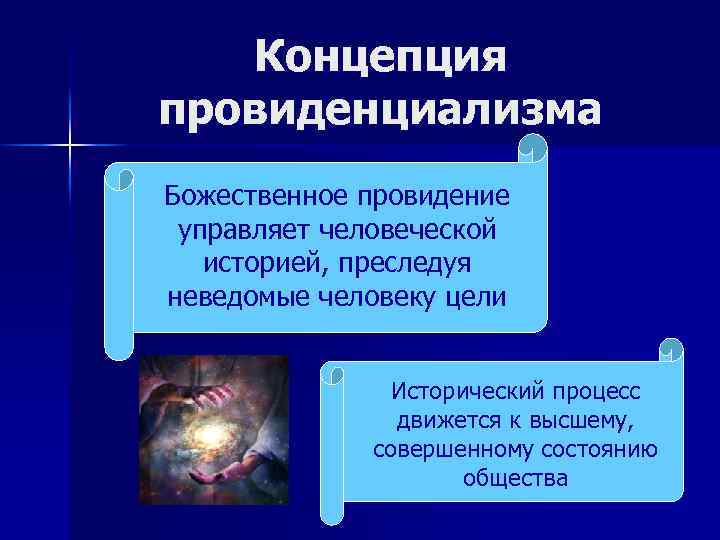 Концепция провиденциализма

Божественное провидение управляет человеческой историей, преследуя неведомые человеку цели

Исторический процесс движется к высшему, совершенному состоянию общества